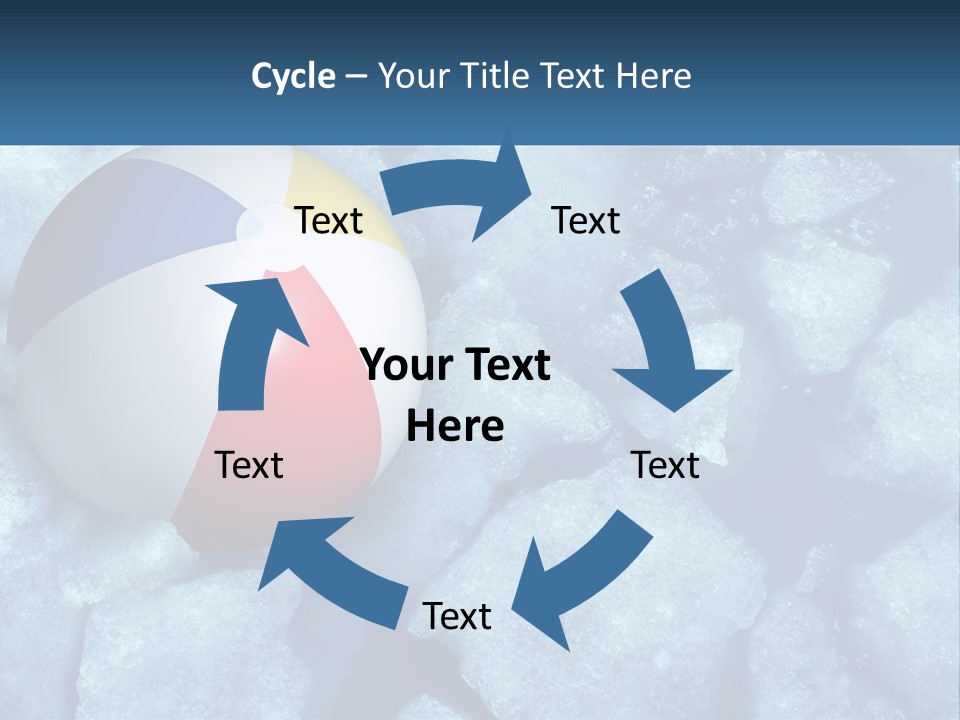 Cycle – Your Title Text Here

Text

Text

Your Text Here

Text

Text

Text